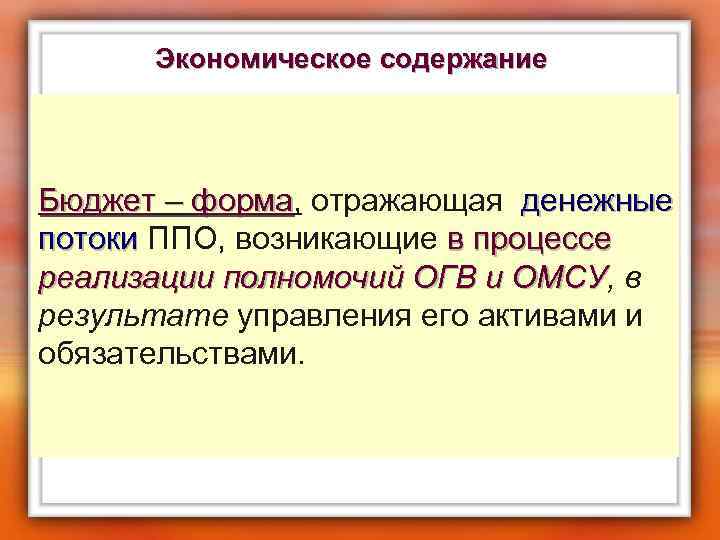 Экономическое содержание

Бюджет – форма, отражающая денежные потоки ППО, возникающие в процессе реализации полномочий ОГВ и ОМСУ, в результате управления его активами и обязательствами.